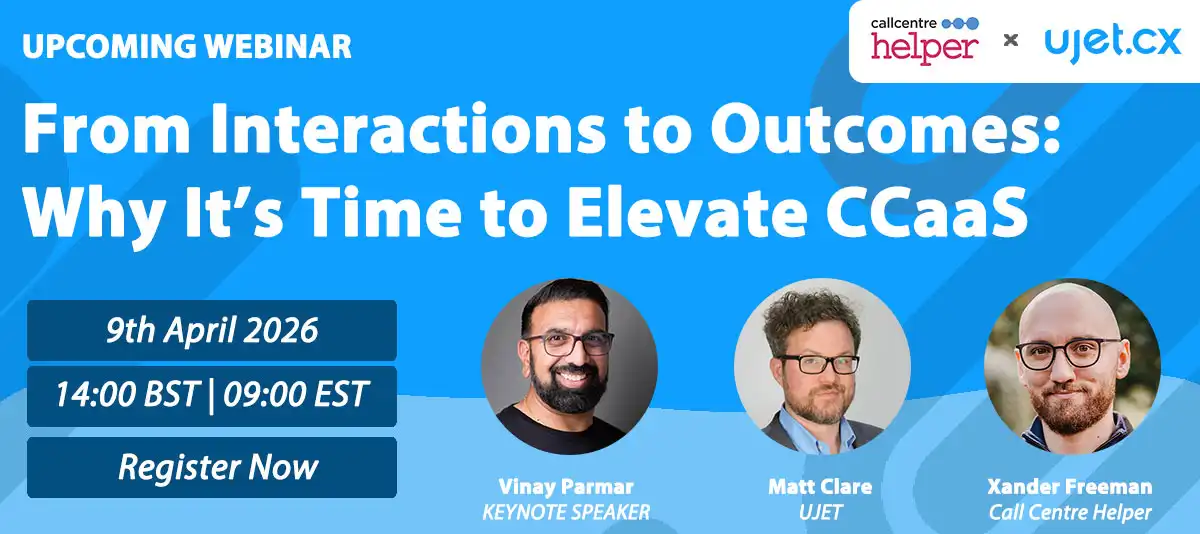 UPCOMING WEBINAR

callcentre helper × ujet.cx

From Interactions to Outcomes: Why It's Time to Elevate CCaaS

9th April 2026

14:00 BST | 09:00 EST

Register Now

Vinay Parmar
KEYNOTE SPEAKER

Matt Clare
UJET

Xander Freeman
Call Centre Helper